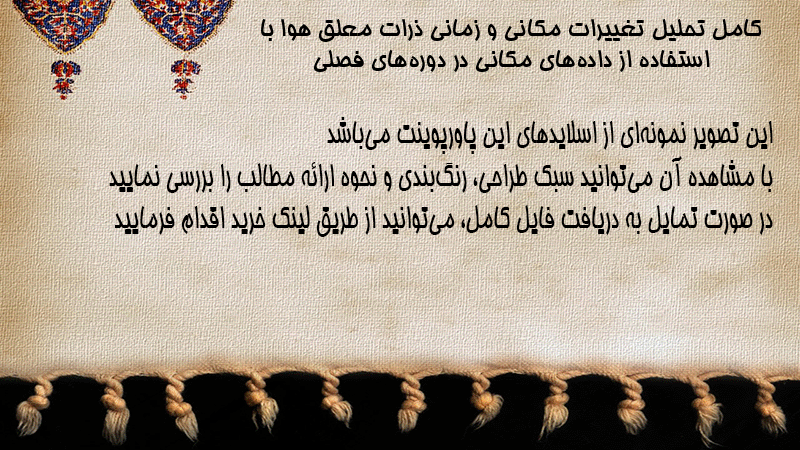 کامل تحلیل تغییرات مکانی و زمانی ذرات معلق هوا با استفاده از داده‌های مکانی در دوره‌های فصلی

این تصویر نمونه‌ای از اسلایدهای این پاورپوینت می‌باشد
با مشاهده آن می‌توانید سبک طراحی، رنگ‌بندی و نحوه ارائه مطالب را بررسی نمایید
در صورت تمایل به دریافت فایل کامل، می‌توانید از طریق لینک خرید اقدام فرمایید